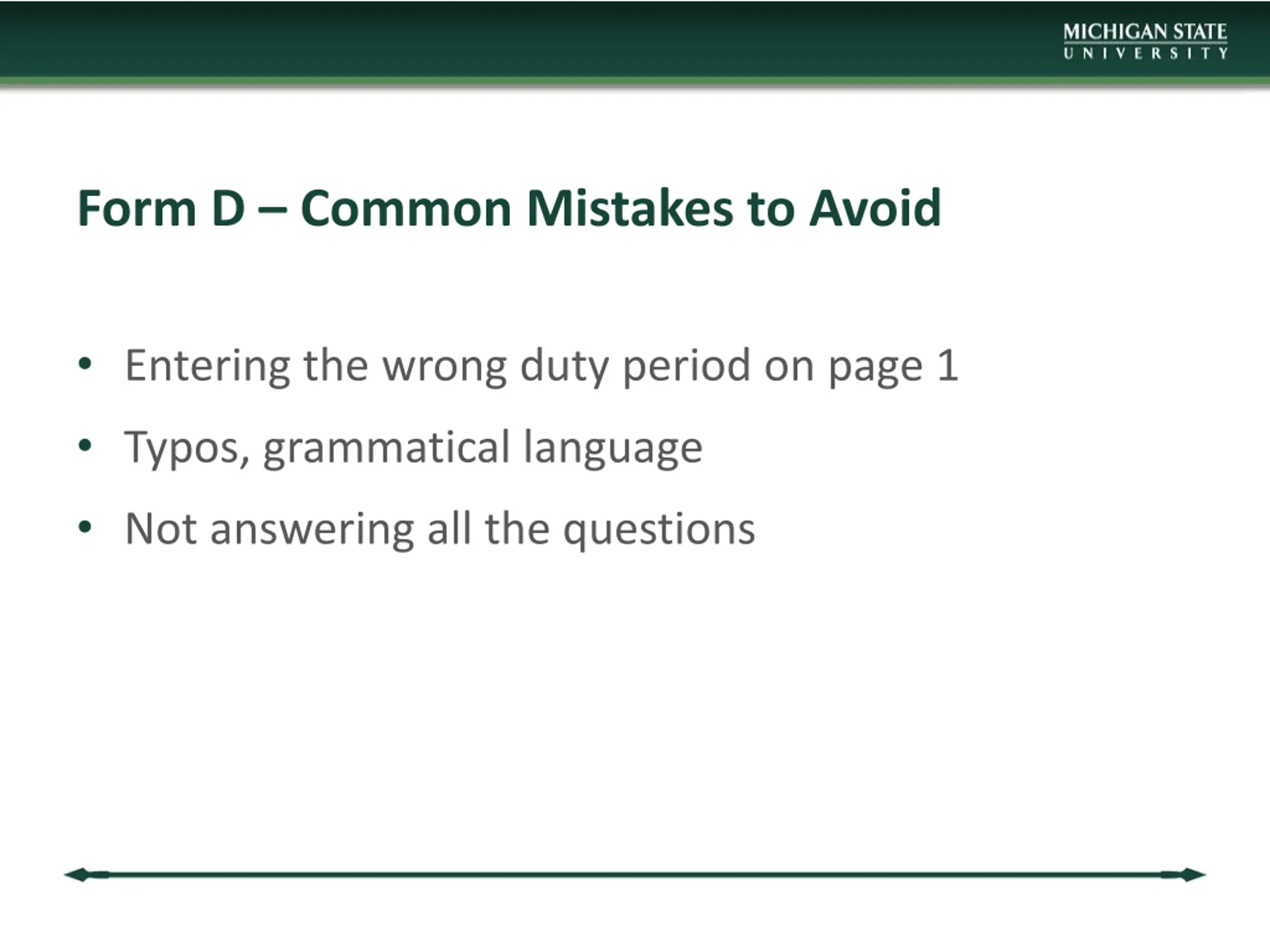 MICHIGAN STATE
UNIVERSITY

Form D – Common Mistakes to Avoid

• Entering the wrong duty period on page 1
• Typos, grammatical language
• Not answering all the questions